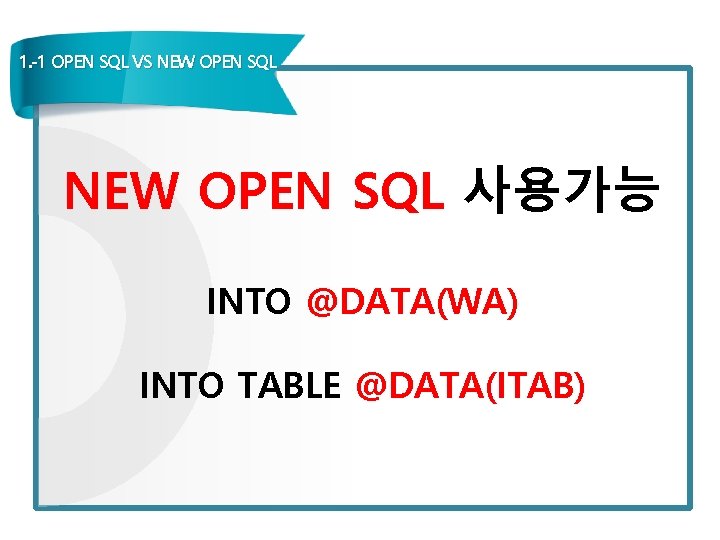 1.-1 OPEN SQL VS NEW OPEN SQL

NEW OPEN SQL 사용가능

INTO @DATA(WA)

INTO TABLE @DATA(ITAB)